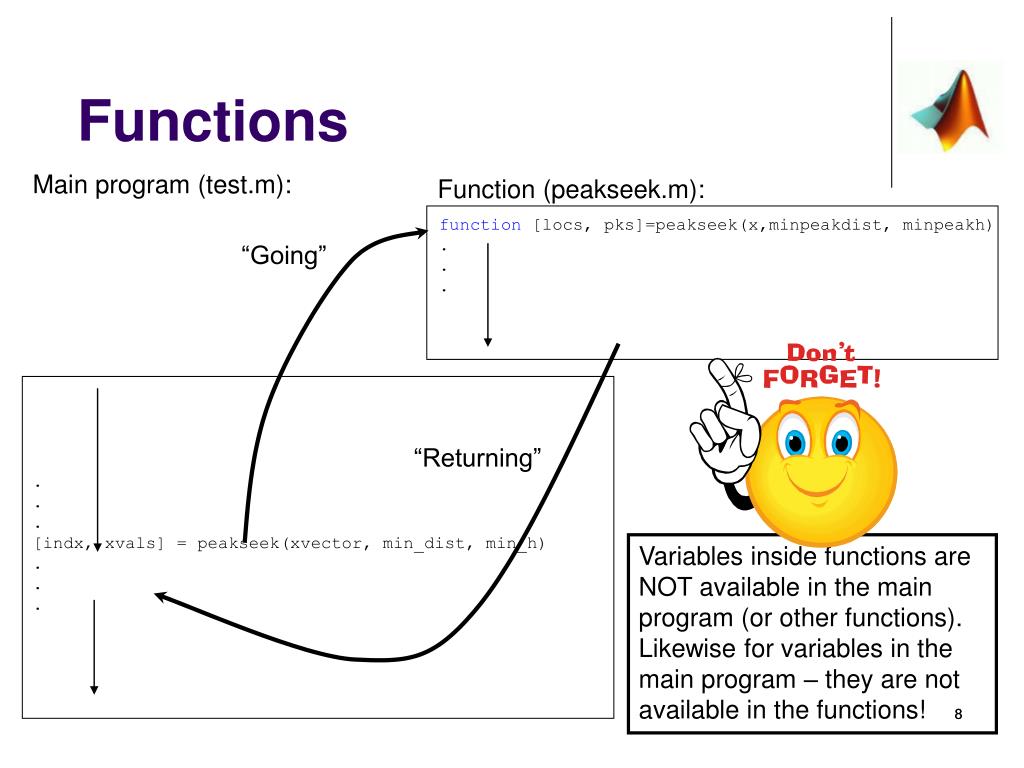 Functions

Main program (test.m):

Function (peakseek.m):

function [locs, pks]=peakseek(x,minpeakdist, minpeakh)
.
.
.

"Going"

Don't FORGET!

"Returning"

.
.
.
[indx, xvals] = peakseek(xvector, min_dist, min_h)
.
.
.

Variables inside functions are NOT available in the main program (or other functions). Likewise for variables in the main program – they are not available in the functions!

8